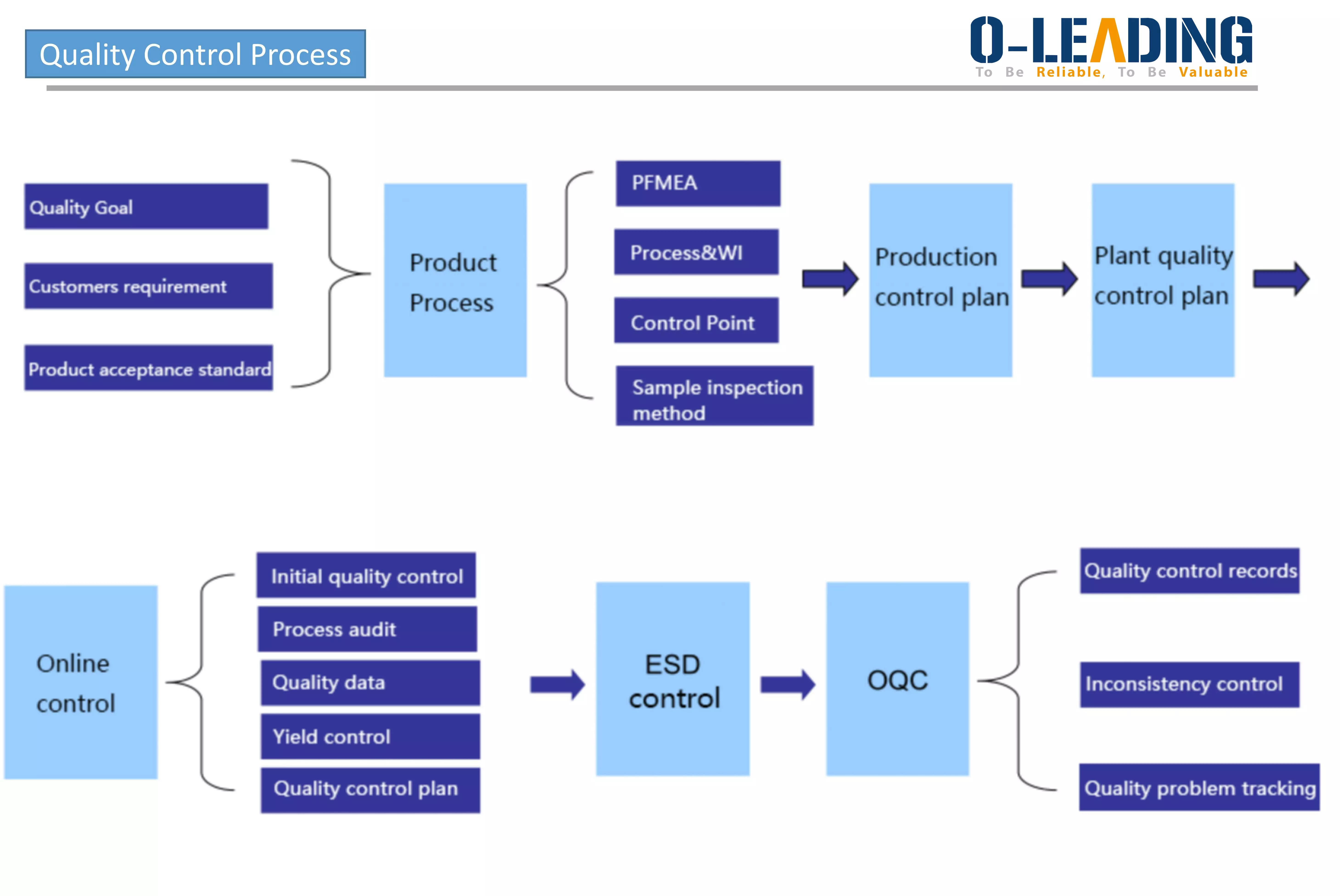 Quality Control Process

O-LEADING
To Be Reliable, To Be Valuable

Quality Goal

Customers requirement

Product acceptance standard

Product Process

PFMEA

Process&WI

Control Point

Sample inspection method

Production control plan

Plant quality control plan

Online control

Initial quality control

Process audit

Quality data

Yield control

Quality control plan

ESD control

OQC

Quality control records

Inconsistency control

Quality problem tracking